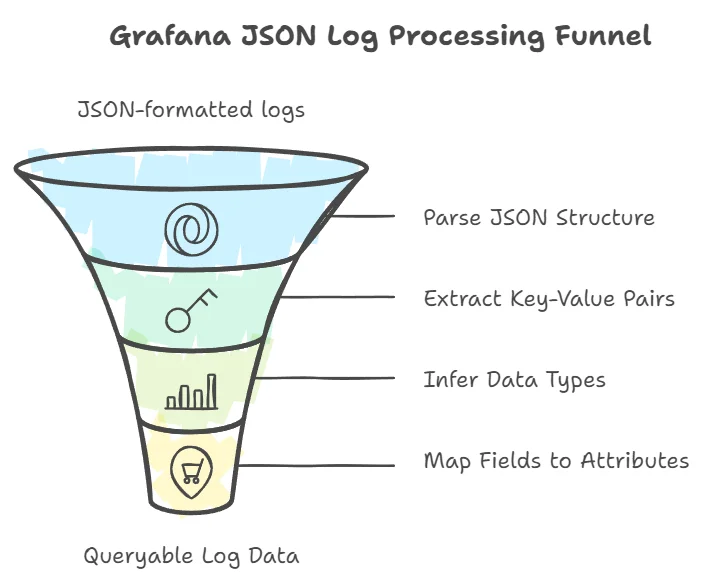 Grafana JSON Log Processing Funnel

JSON-formatted logs

Parse JSON Structure

Extract Key-Value Pairs

Infer Data Types

Map Fields to Attributes

Queryable Log Data